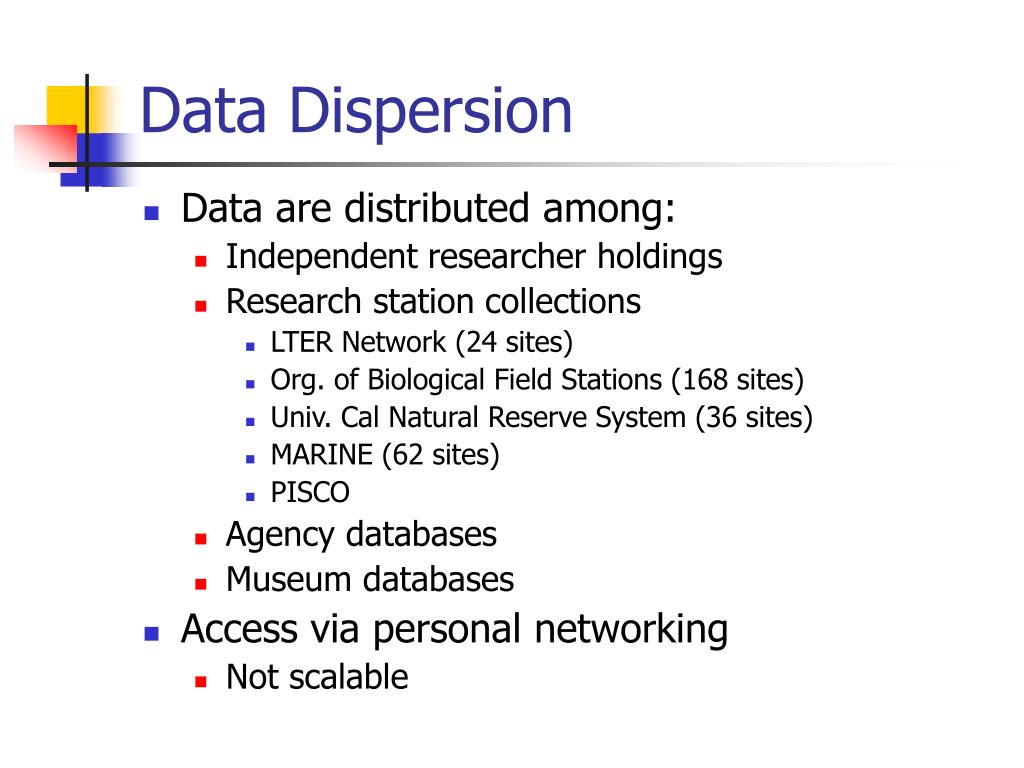 Data Dispersion

- Data are distributed among:
  - Independent researcher holdings
  - Research station collections
    - LTER Network (24 sites)
    - Org. of Biological Field Stations (168 sites)
    - Univ. Cal Natural Reserve System (36 sites)
    - MARINE (62 sites)
    - PISCO
  - Agency databases
  - Museum databases
- Access via personal networking
  - Not scalable